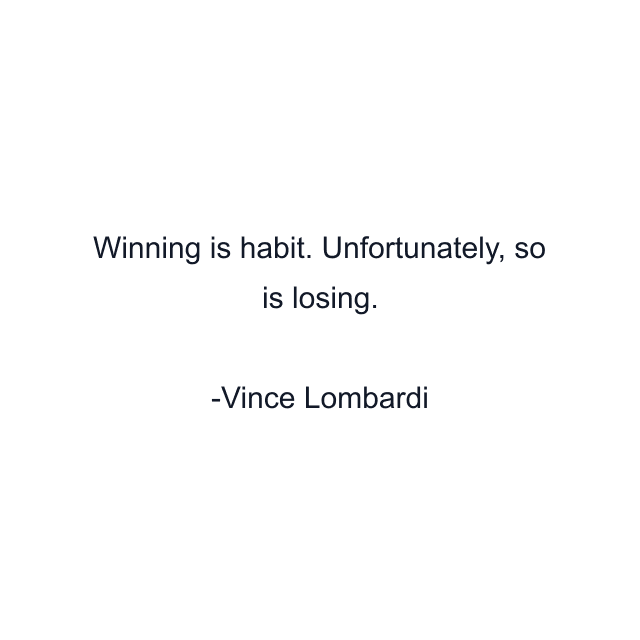 Winning is habit. Unfortunately, so is losing.

-Vince Lombardi